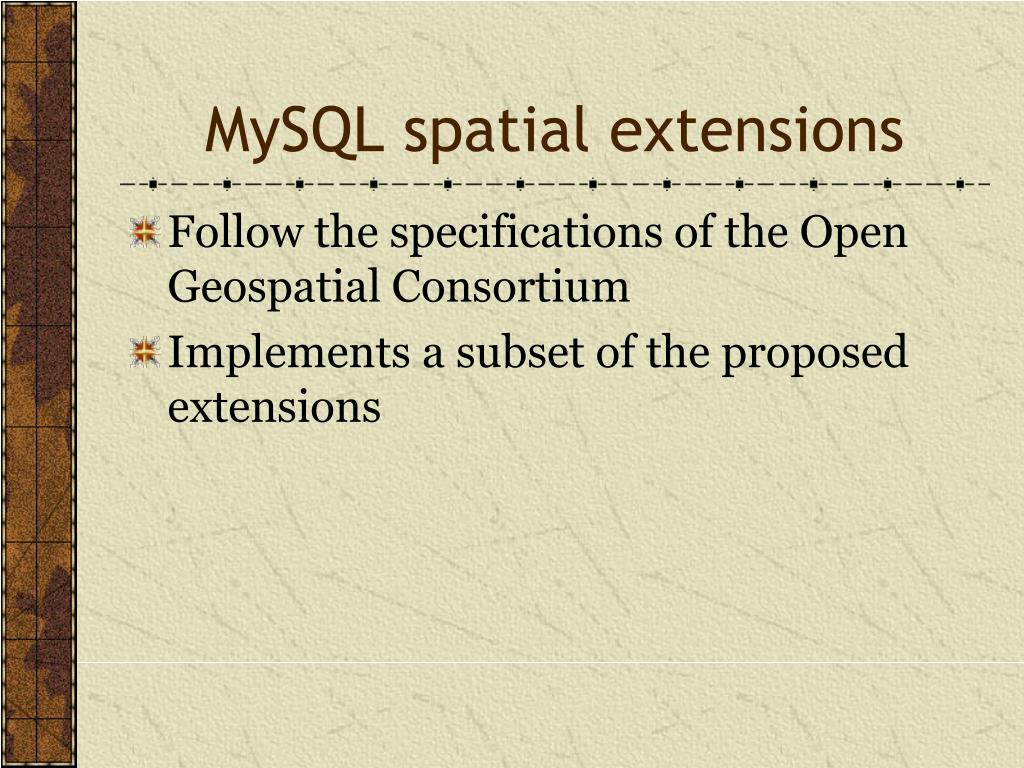 MySQL spatial extensions

Follow the specifications of the Open Geospatial Consortium

Implements a subset of the proposed extensions